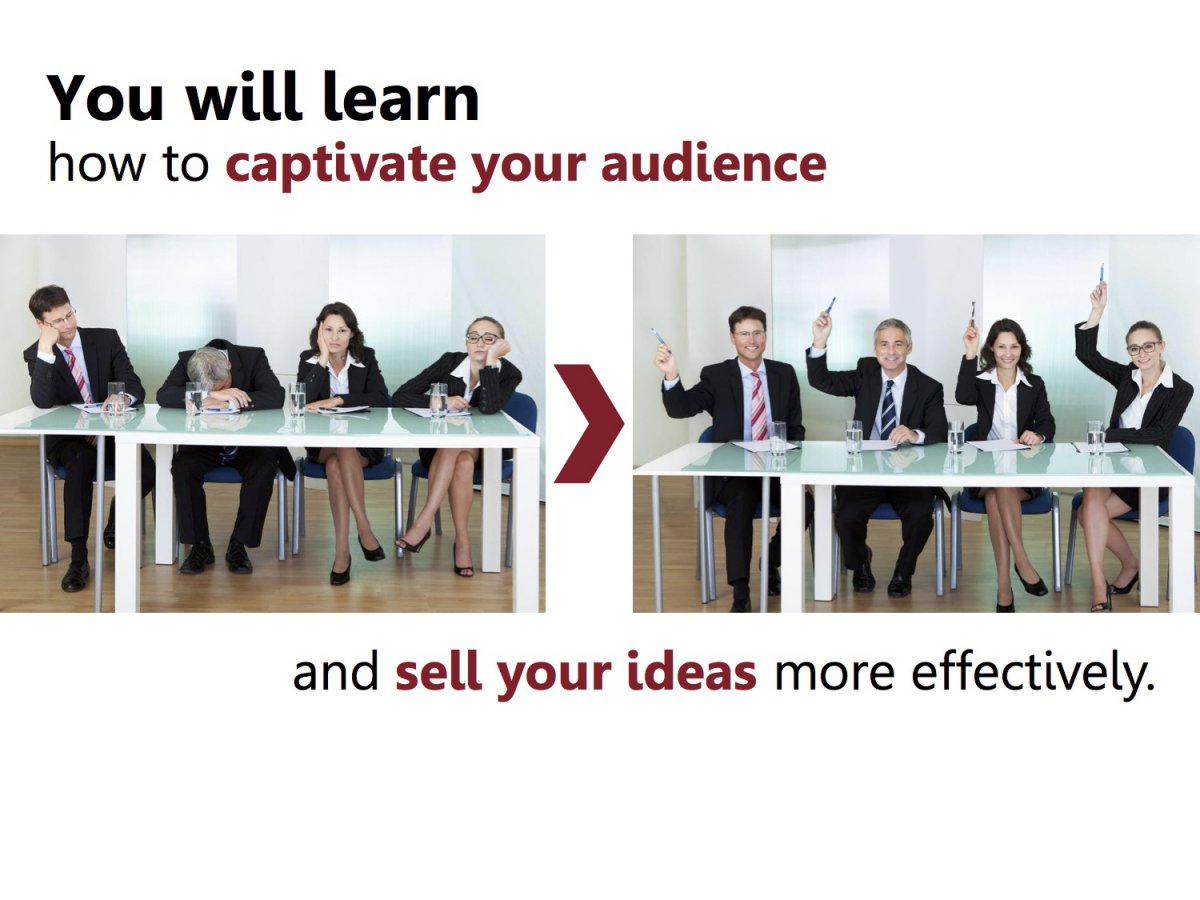 You will learn
how to captivate your audience

and sell your ideas more effectively.